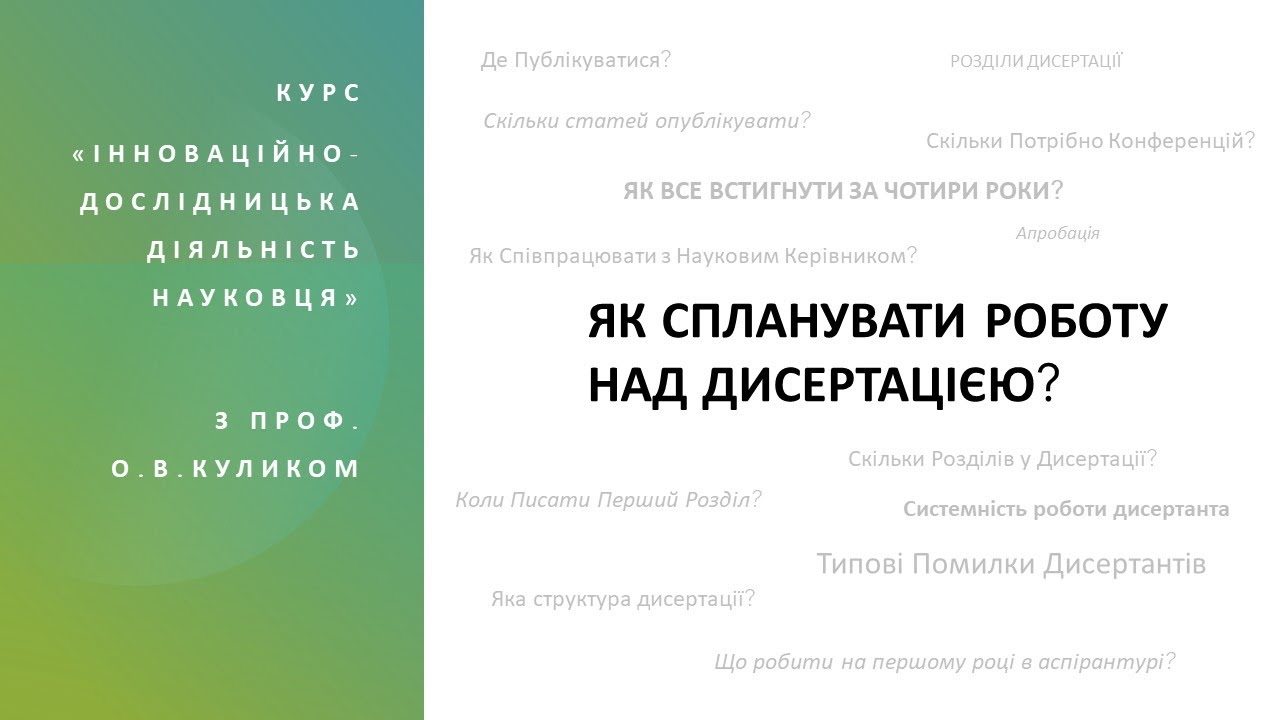 КУРС «ІННОВАЦІЙНО-ДОСЛІДНИЦЬКА ДІЯЛЬНІСТЬ НАУКОВЦЯ»

З ПРОФ. О.В.КУЛИКОМ

Де Публікуватися?

РОЗДІЛИ ДИСЕРТАЦІЇ

Скільки статей опублікувати?

Скільки Потрібно Конференцій?

ЯК ВСЕ ВСТИГНУТИ ЗА ЧОТИРИ РОКИ?

Апробація

Як Співпрацювати з Науковим Керівником?

ЯК СПЛАНУВАТИ РОБОТУ НАД ДИСЕРТАЦІЄЮ?

Скільки Розділів у Дисертації?

Коли Писати Перший Розділ?

Системність роботи дисертанта

Типові Помилки Дисертантів

Яка структура дисертації?

Що робити на першому році в аспірантурі?